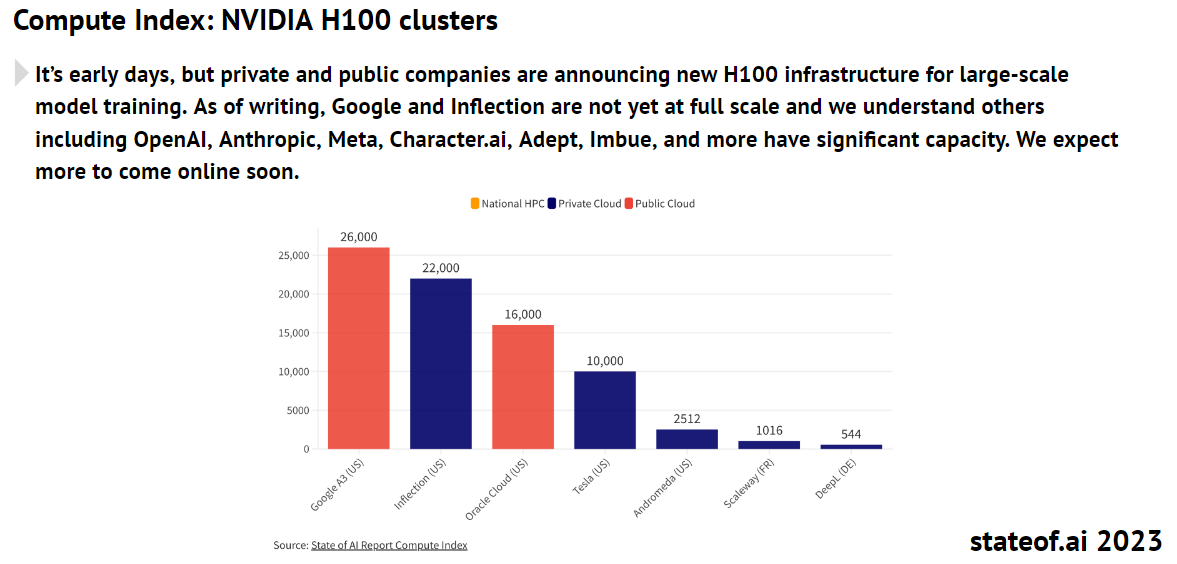 Compute Index: NVIDIA H100 clusters

It's early days, but private and public companies are announcing new H100 infrastructure for large-scale model training. As of writing, Google and Inflection are not yet at full scale and we understand others including OpenAI, Anthropic, Meta, Character.ai, Adept, Imbue, and more have significant capacity. We expect more to come online soon.

National HPC Private Cloud Public Cloud

25,000
20,000
15,000
10,000
5000
0

26,000
22,000
16,000
10,000
2512
1016
544

Google A3 (US)
Inflection (US)
Oracle Cloud (US)
Tesla (US)
Andromeda (US)
Scaleway (FR)
DeepL (DE)

Source: State of AI Report Compute Index

stateof.ai 2023